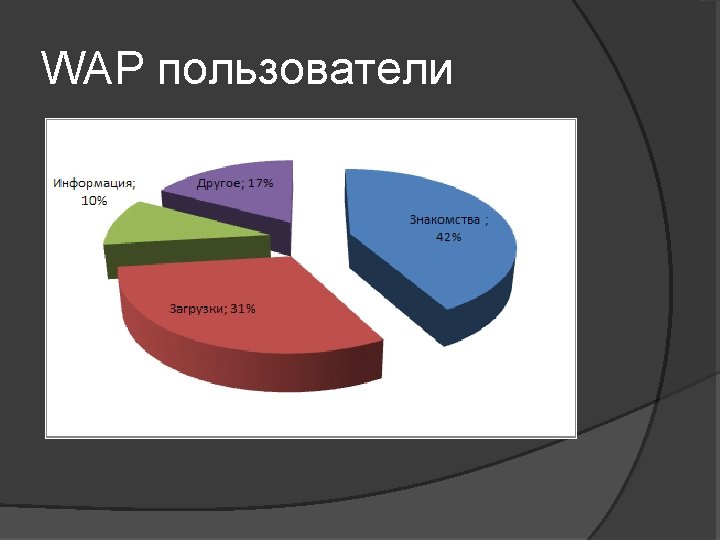 WAP пользователи

Информация; 10%

Другое; 17%

Знакомства ; 42%

Загрузки; 31%